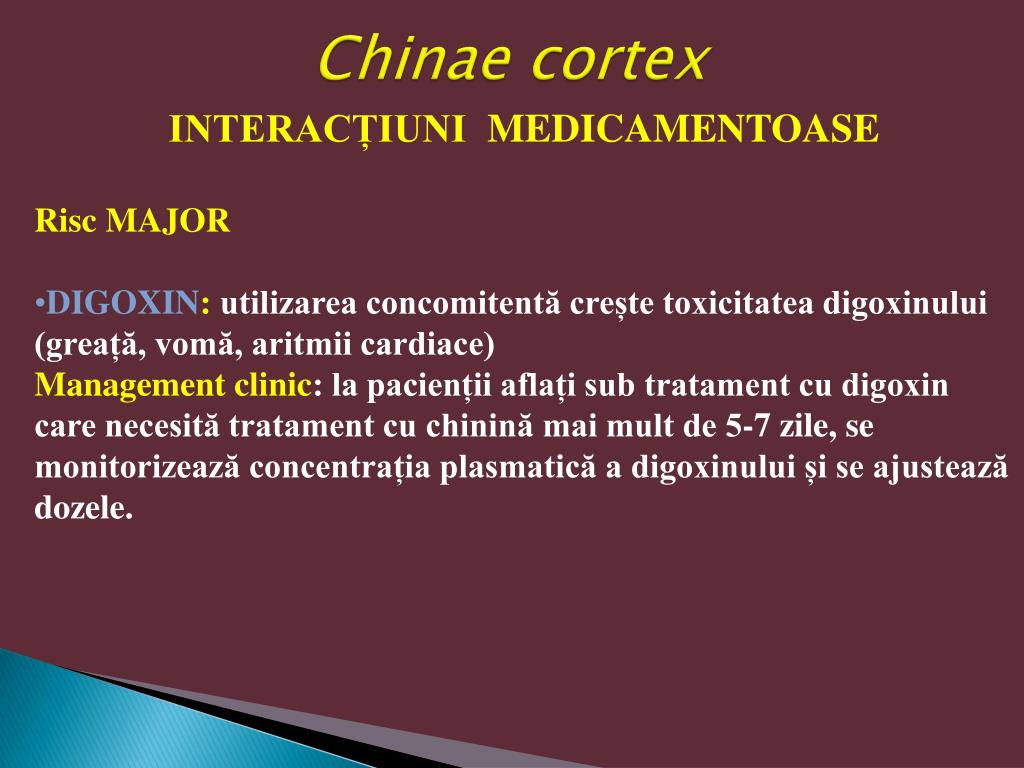 Chinae cortex

INTERACȚIUNI MEDICAMENTOASE

Risc MAJOR

•DIGOXIN: utilizarea concomitentă crește toxicitatea digoxinului (greață, vomă, aritmii cardiace)
Management clinic: la pacienții aflați sub tratament cu digoxin care necesită tratament cu chinină mai mult de 5-7 zile, se monitorizează concentrația plasmatică a digoxinului și se ajustează dozele.